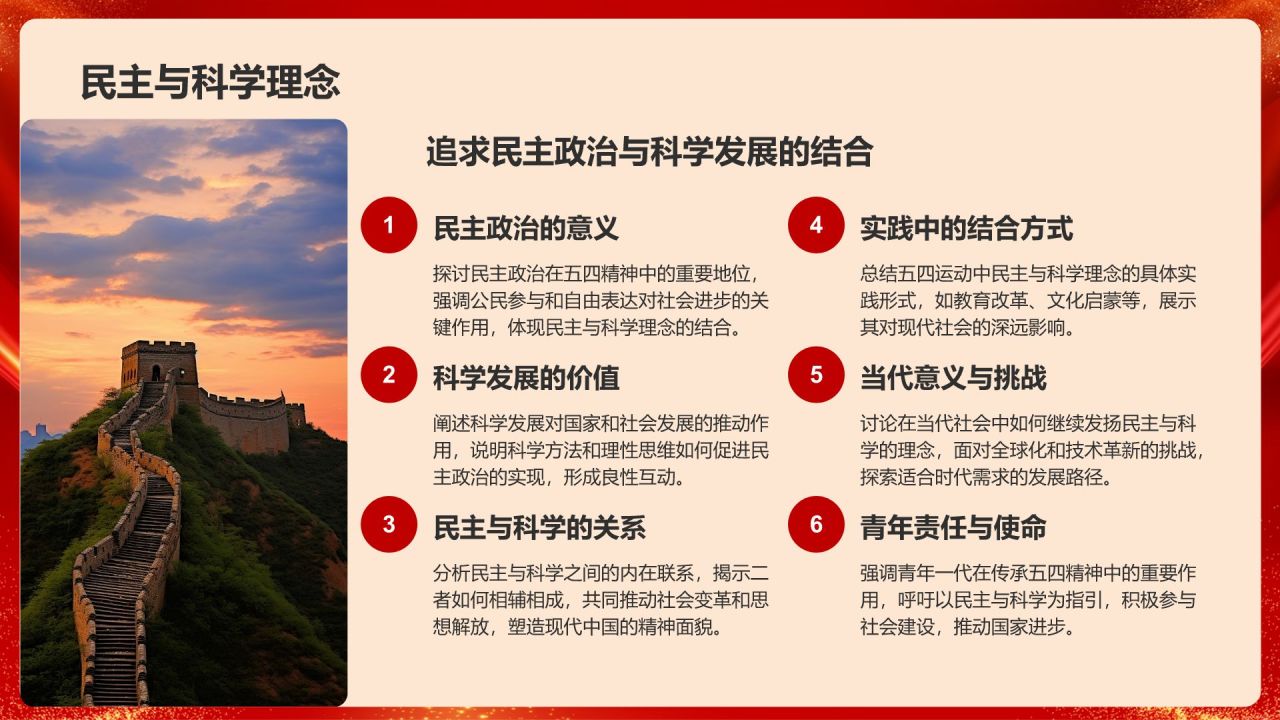 民主与科学理念

追求民主政治与科学发展的结合

1

民主政治的意义

探讨民主政治在五四精神中的重要地位，强调公民参与和自由表达对社会进步的关键作用，体现民主与科学理念的结合。

2

科学发展的价值

阐述科学发展对国家和社会发展的推动作用，说明科学方法和理性思维如何促进民主政治的实现，形成良性互动。

3

民主与科学的关系

分析民主与科学之间的内在联系，揭示二者如何相辅相成，共同推动社会变革和思想解放，塑造现代中国的精神面貌。

4

实践中的结合方式

总结五四运动中民主与科学理念的具体实践形式，如教育改革、文化启蒙等，展示其对现代社会的深远影响。

5

当代意义与挑战

讨论在当代社会中如何继续发扬民主与科学的理念，面对全球化和技术革新的挑战，探索适合时代需求的发展路径。

6

青年责任与使命

强调青年一代在传承五四精神中的重要作用，呼吁以民主与科学为指引，积极参与社会建设，推动国家进步。